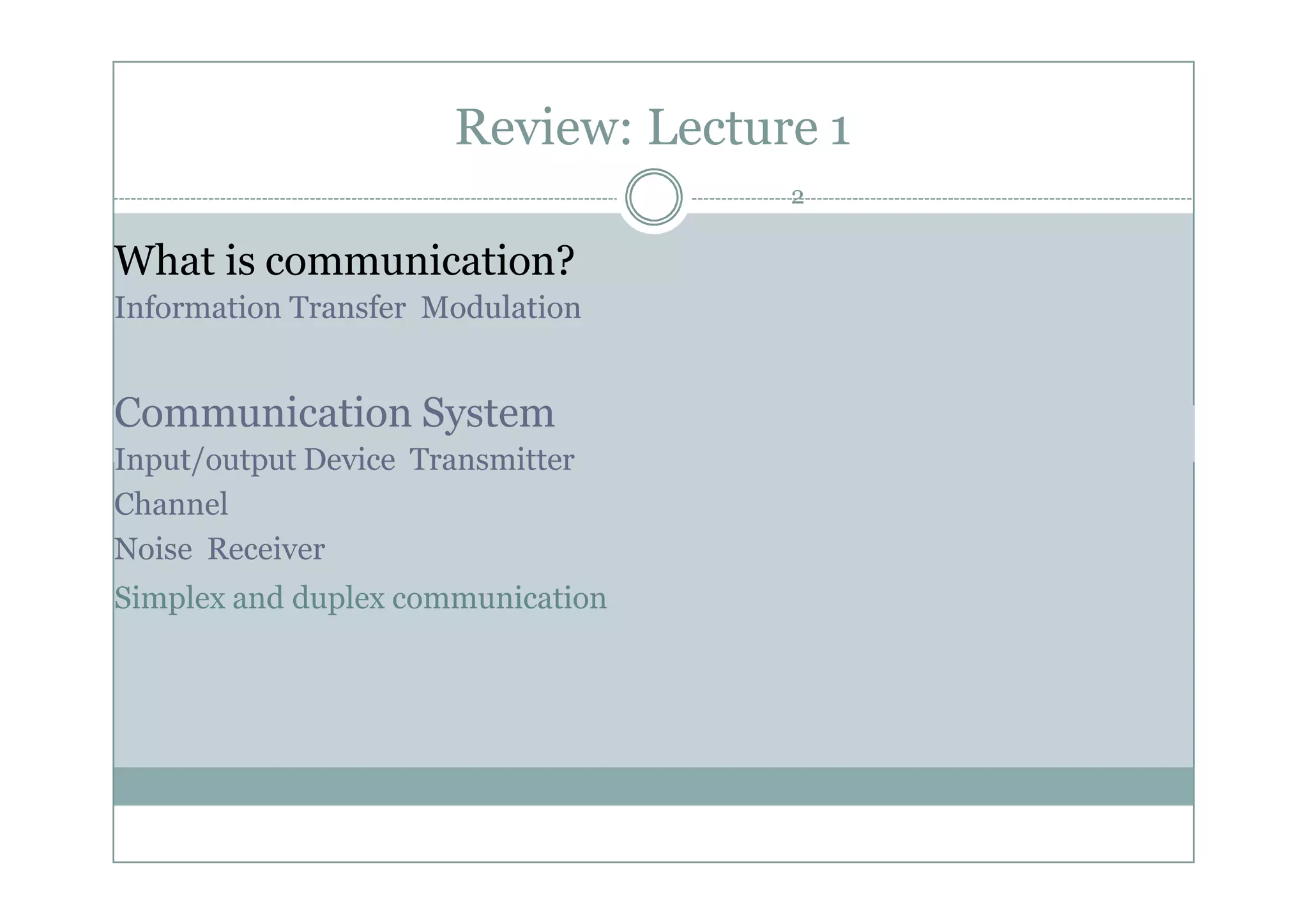 Review: Lecture 1

2

What is communication?

Information Transfer Modulation

Communication System

Input/output Device Transmitter

Channel

Noise Receiver

Simplex and duplex communication